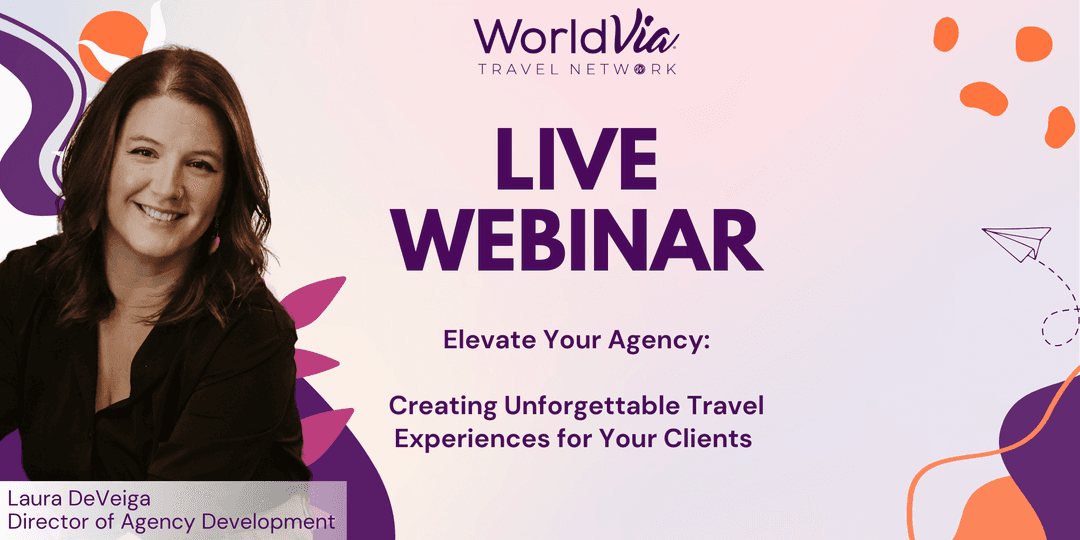 WorldVia
TRAVEL NETWORK

LIVE
WEBINAR

Elevate Your Agency:

Creating Unforgettable Travel Experiences for Your Clients

Laura DeVeiga
Director of Agency Development